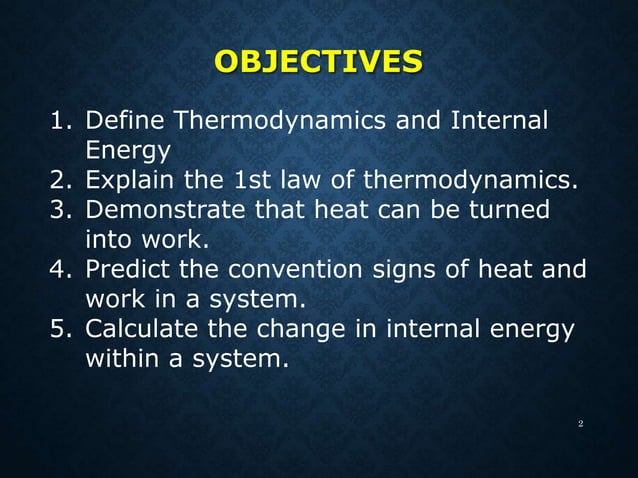 OBJECTIVES

1. Define Thermodynamics and Internal Energy
2. Explain the 1st law of thermodynamics.
3. Demonstrate that heat can be turned into work.
4. Predict the convention signs of heat and work in a system.
5. Calculate the change in internal energy within a system.

2